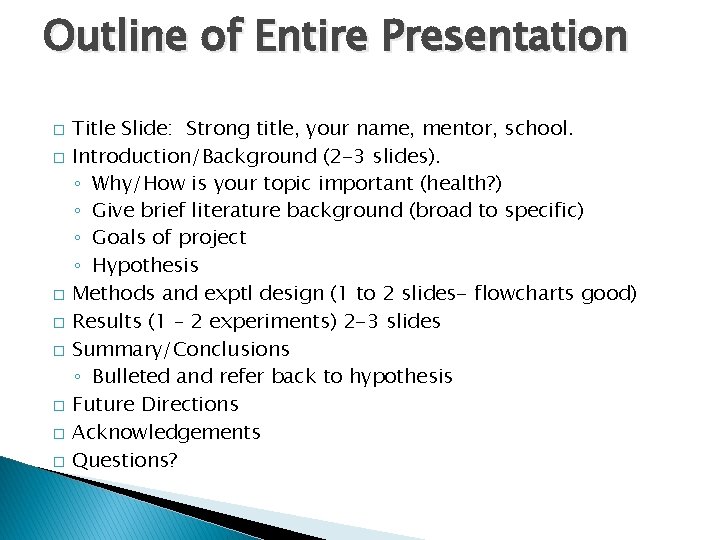 Outline of Entire Presentation

□ Title Slide: Strong title, your name, mentor, school.
□ Introduction/Background (2-3 slides).
◦ Why/How is your topic important (health?)
◦ Give brief literature background (broad to specific)
◦ Goals of project
◦ Hypothesis
□ Methods and exptl design (1 to 2 slides- flowcharts good)
□ Results (1 – 2 experiments) 2-3 slides
□ Summary/Conclusions
◦ Bulleted and refer back to hypothesis
□ Future Directions
□ Acknowledgements
□ Questions?